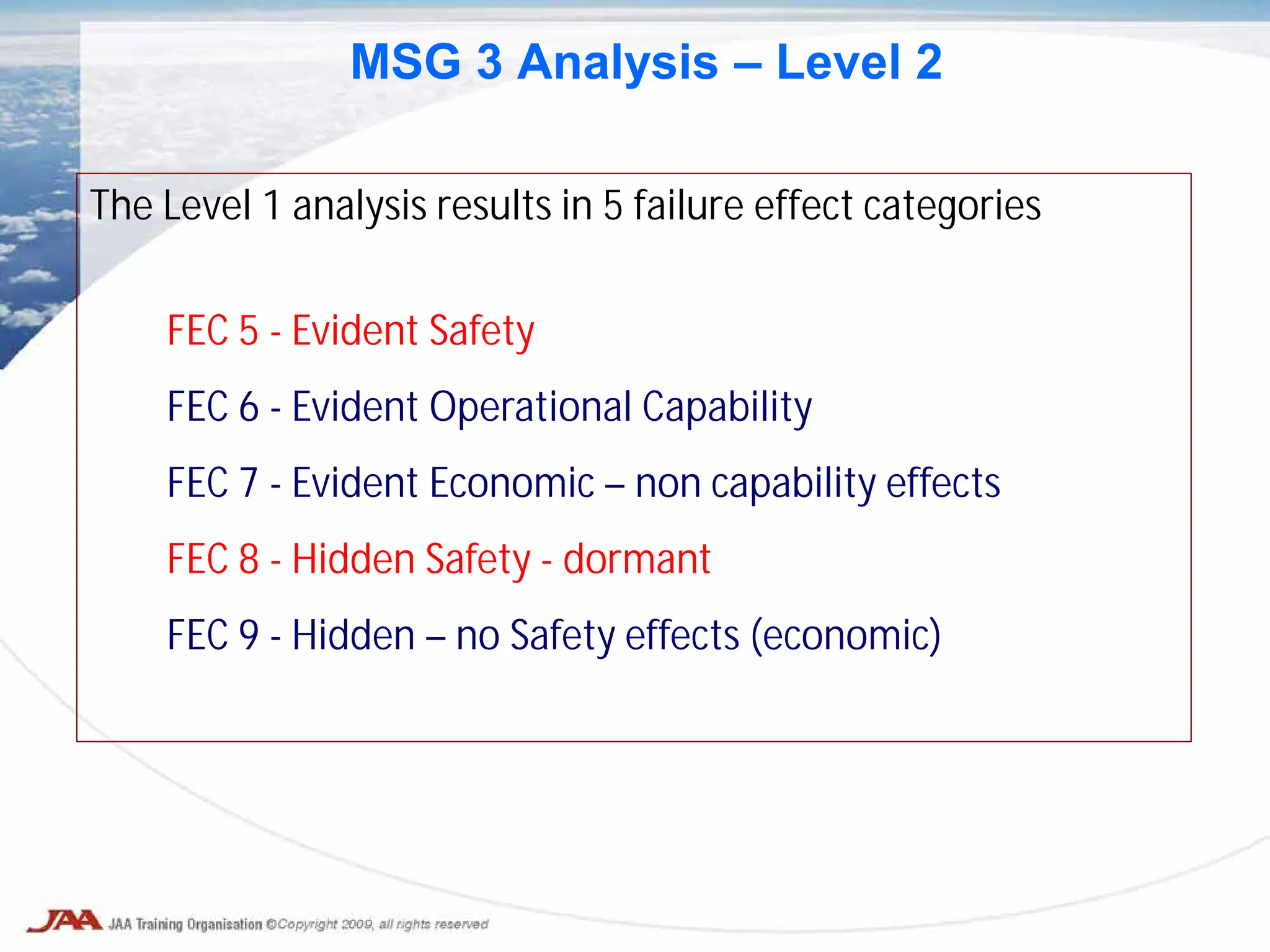 MSG 3 Analysis – Level 2

The Level 1 analysis results in 5 failure effect categories

FEC 5 - Evident Safety

FEC 6 - Evident Operational Capability

FEC 7 - Evident Economic – non capability effects

FEC 8 - Hidden Safety - dormant

FEC 9 - Hidden – no Safety effects (economic)

JAA JAA Training Organisation ©Copyright 2009, all rights reserved